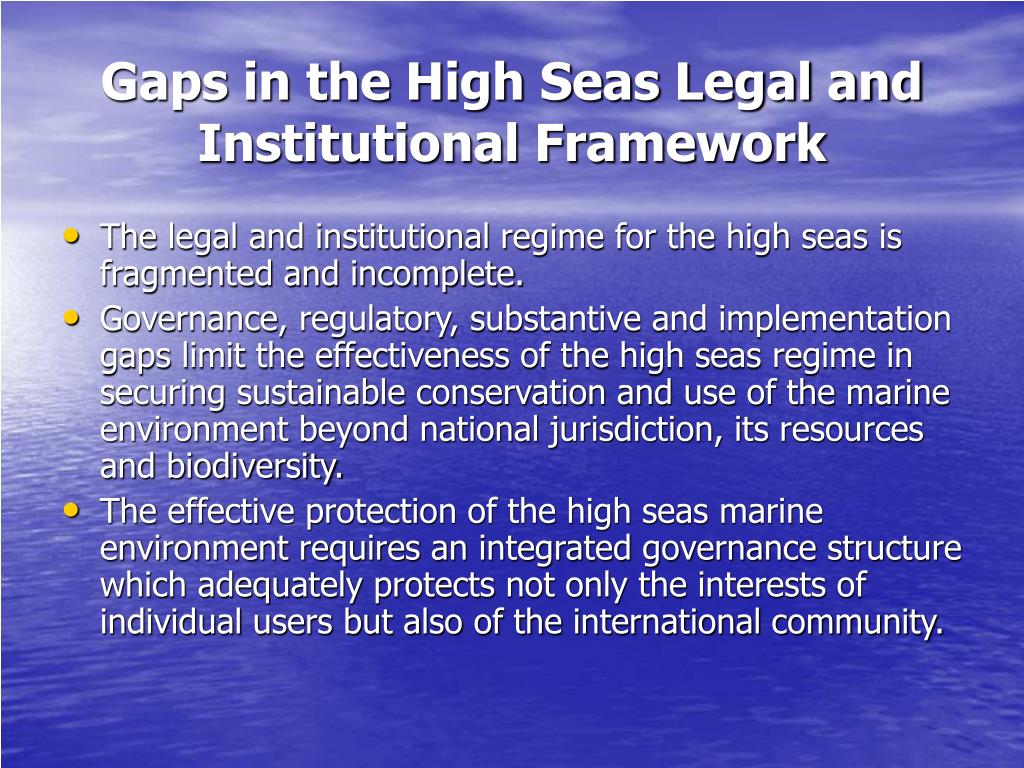 Gaps in the High Seas Legal and Institutional Framework

• The legal and institutional regime for the high seas is fragmented and incomplete.
• Governance, regulatory, substantive and implementation gaps limit the effectiveness of the high seas regime in securing sustainable conservation and use of the marine environment beyond national jurisdiction, its resources and biodiversity.
• The effective protection of the high seas marine environment requires an integrated governance structure which adequately protects not only the interests of individual users but also of the international community.